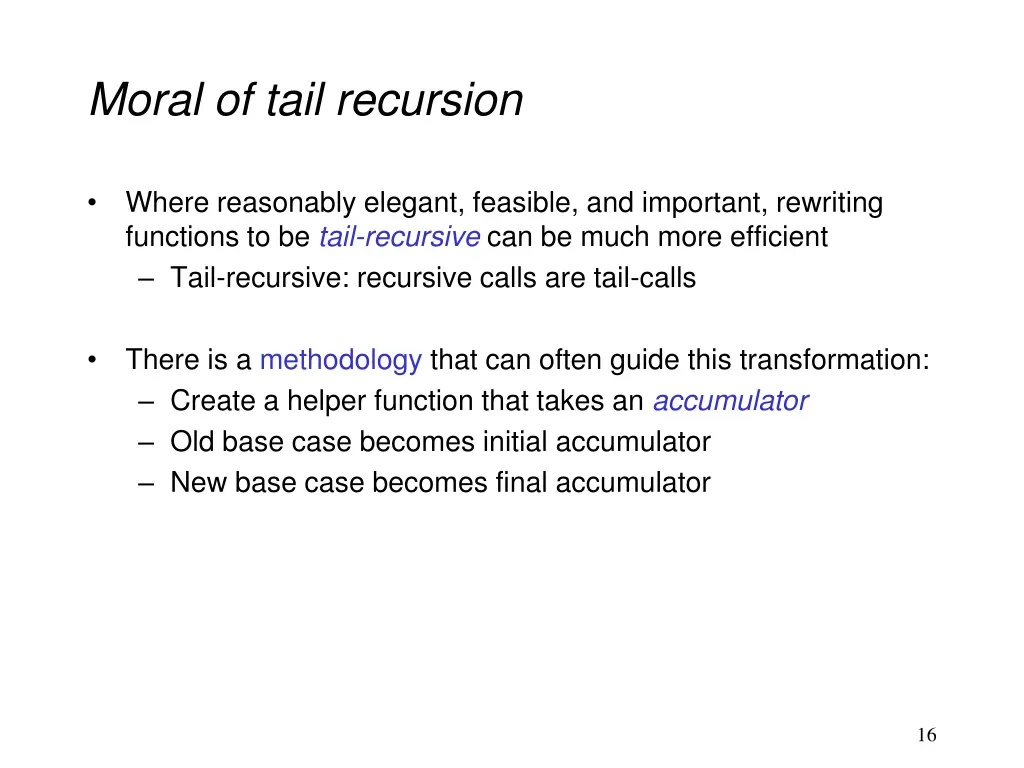 Moral of tail recursion

• Where reasonably elegant, feasible, and important, rewriting functions to be tail-recursive can be much more efficient
– Tail-recursive: recursive calls are tail-calls

• There is a methodology that can often guide this transformation:
– Create a helper function that takes an accumulator
– Old base case becomes initial accumulator
– New base case becomes final accumulator

16